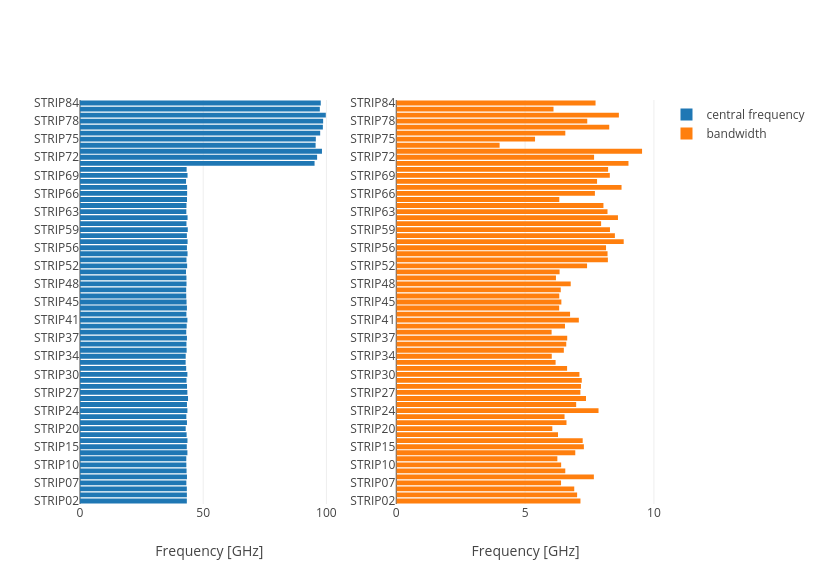 STRIP84
STRIP78
STRIP75
STRIP72
STRIP69
STRIP66
STRIP63
STRIP59
STRIP56
STRIP52
STRIP48
STRIP45
STRIP41
STRIP37
STRIP34
STRIP30
STRIP27
STRIP24
STRIP20
STRIP15
STRIP10
STRIP07
STRIP02

0
50
100

Frequency [GHz]

STRIP84
STRIP78
STRIP75
STRIP72
STRIP69
STRIP66
STRIP63
STRIP59
STRIP56
STRIP52
STRIP48
STRIP45
STRIP41
STRIP37
STRIP34
STRIP30
STRIP27
STRIP24
STRIP20
STRIP15
STRIP10
STRIP07
STRIP02

0
5
10

Frequency [GHz]

central frequency
bandwidth